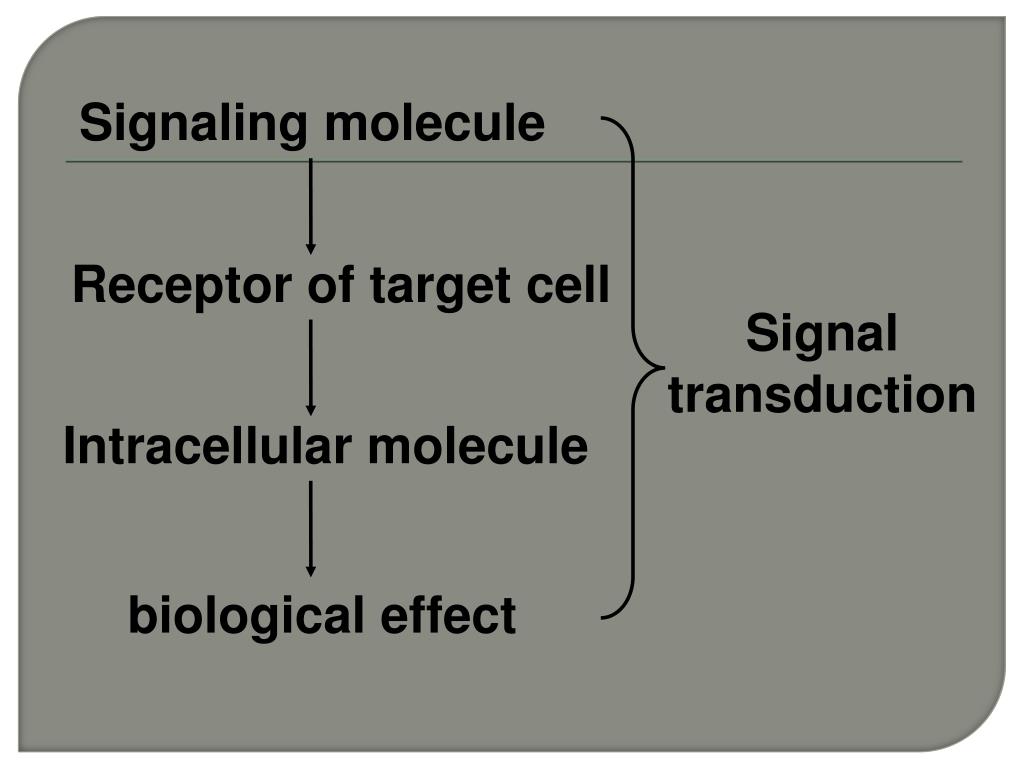 Signaling molecule

Receptor of target cell

Intracellular molecule

biological effect

Signal transduction